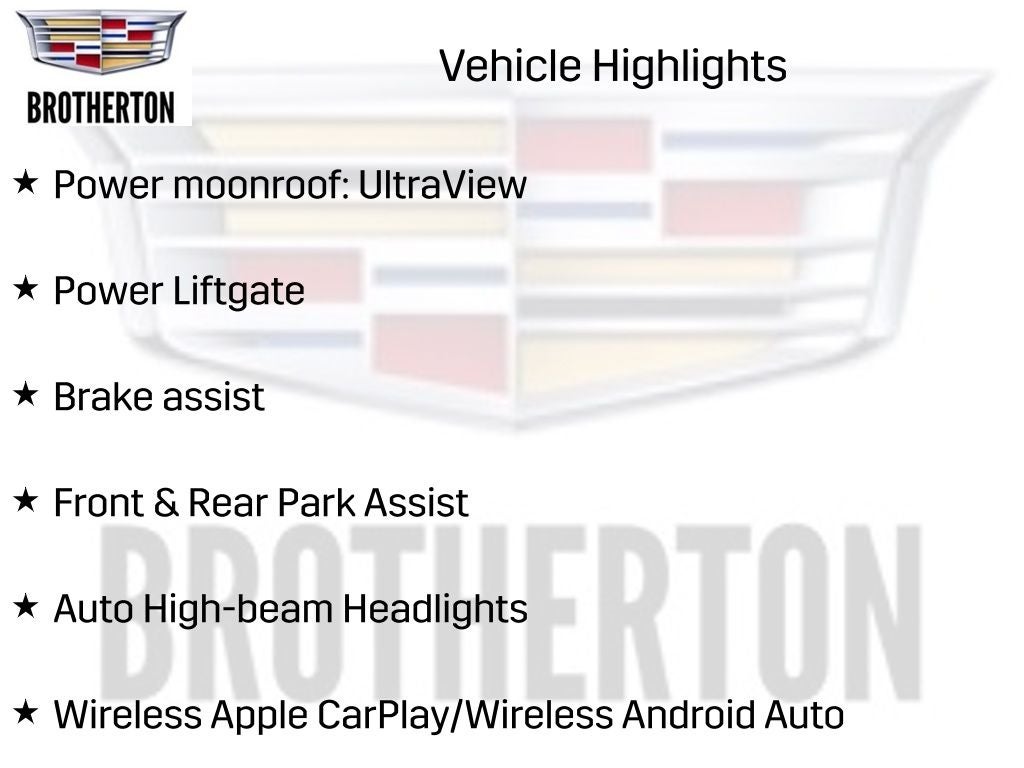 BROTHERTON

Vehicle Highlights

★ Power moonroof: UltraView

★ Power Liftgate

★ Brake assist

★ Front & Rear Park Assist

★ Auto High-beam Headlights

★ Wireless Apple CarPlay/Wireless Android Auto

BROTHERTON